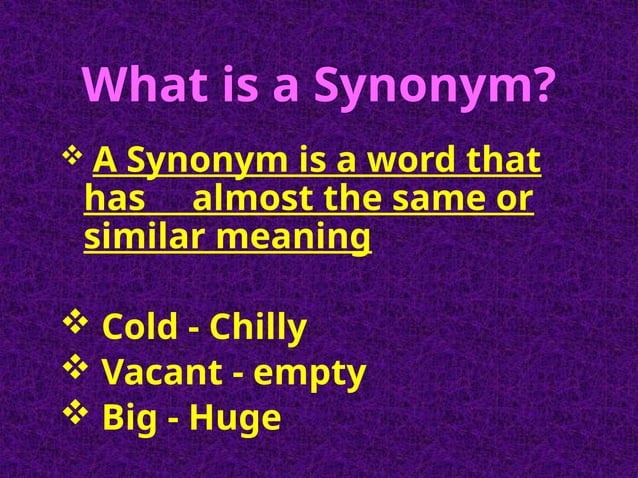 What is a Synonym?

❖ A Synonym is a word that has almost the same or similar meaning

❖ Cold - Chilly
❖ Vacant - empty
❖ Big - Huge